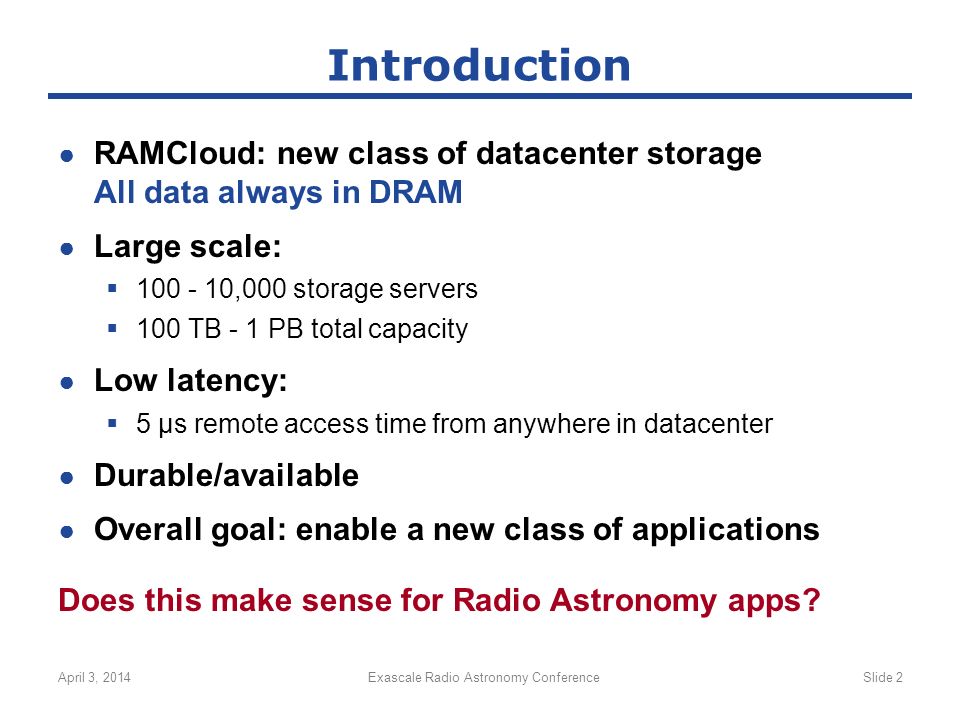 Introduction

● RAMCloud: new class of datacenter storage
All data always in DRAM

● Large scale:
▪ 100 - 10,000 storage servers
▪ 100 TB - 1 PB total capacity

● Low latency:
▪ 5 μs remote access time from anywhere in datacenter

● Durable/available

● Overall goal: enable a new class of applications

Does this make sense for Radio Astronomy apps?

April 3, 2014 Exascale Radio Astronomy Conference Slide 2